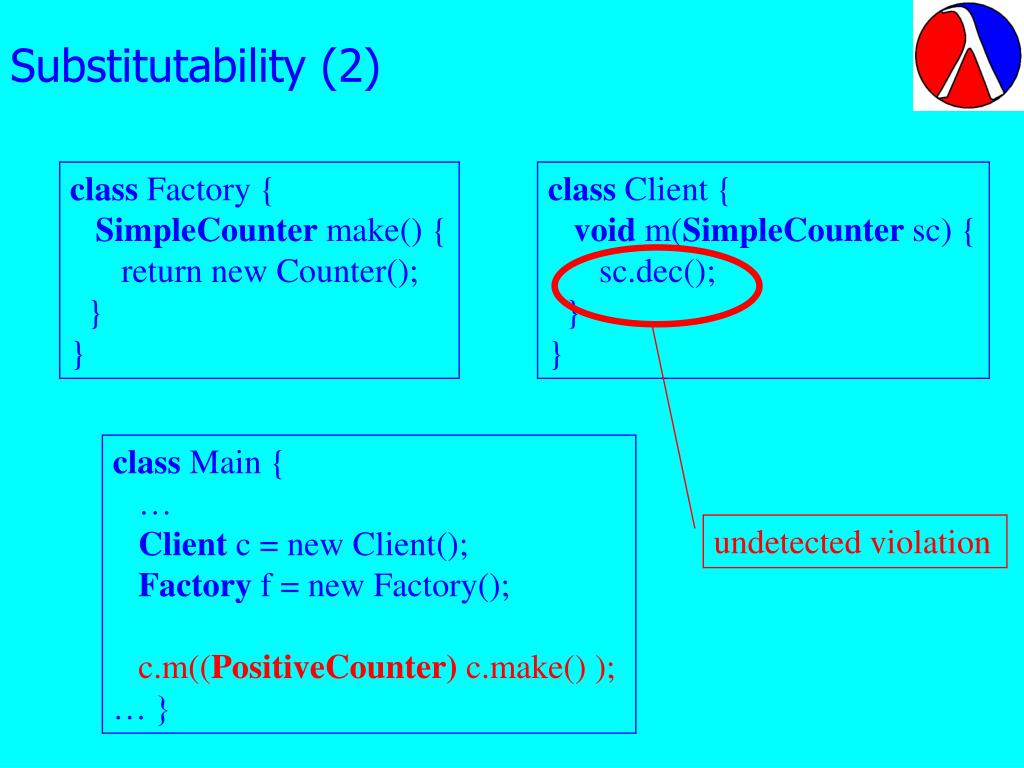 Substitutability (2)

class Factory {
  SimpleCounter make() {
    return new Counter();
  }
}

class Client {
  void m(SimpleCounter sc) {
    sc.dec();
  }
}

class Main {
  …
  Client c = new Client();
  Factory f = new Factory();

  c.m((PositiveCounter) c.make() );
… }

undetected violation